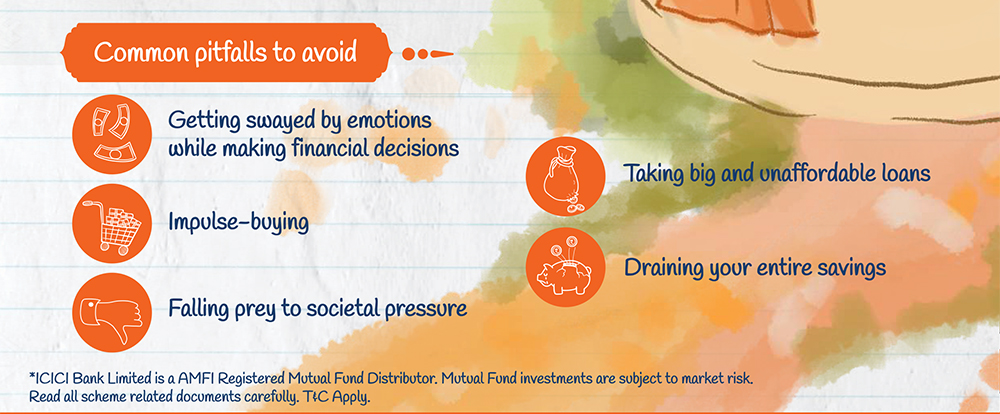 Common pitfalls to avoid

Getting swayed by emotions while making financial decisions

Impulse-buying

Falling prey to societal pressure

Taking big and unaffordable loans

Draining your entire savings

*ICICI Bank Limited is a AMFI Registered Mutual Fund Distributor. Mutual Fund investments are subject to market risk. Read all scheme related documents carefully. T&C Apply.